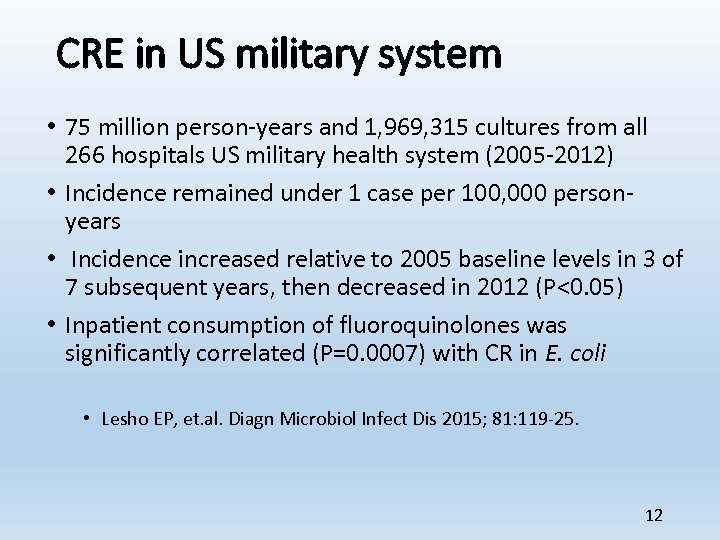 CRE in US military system

• 75 million person-years and 1,969,315 cultures from all 266 hospitals US military health system (2005-2012)

• Incidence remained under 1 case per 100,000 person-years

• Incidence increased relative to 2005 baseline levels in 3 of 7 subsequent years, then decreased in 2012 (P<0.05)

• Inpatient consumption of fluoroquinolones was significantly correlated (P=0.0007) with CR in E. coli

• Lesho EP, et.al. Diagn Microbiol Infect Dis 2015; 81:119-25.

12